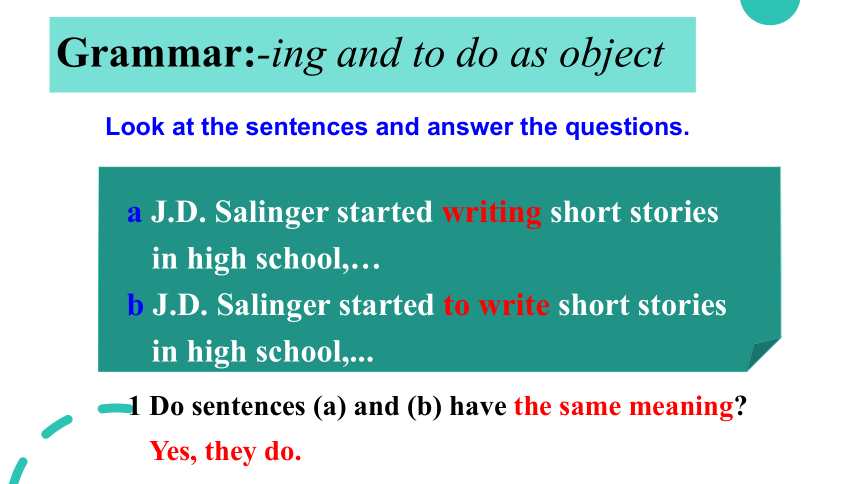 Grammar:-ing and to do as object

Look at the sentences and answer the questions.

a J.D. Salinger started writing short stories in high school,…

b J.D. Salinger started to write short stories in high school,...

1 Do sentences (a) and (b) have the same meaning?

Yes, they do.